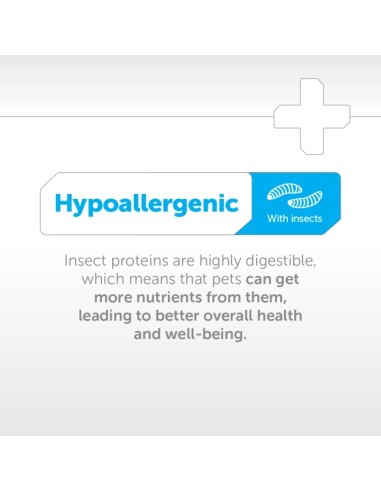 Hypoallergenic

With insects

Insect proteins are highly digestible, which means that pets can get more nutrients from them, leading to better overall health and well-being.